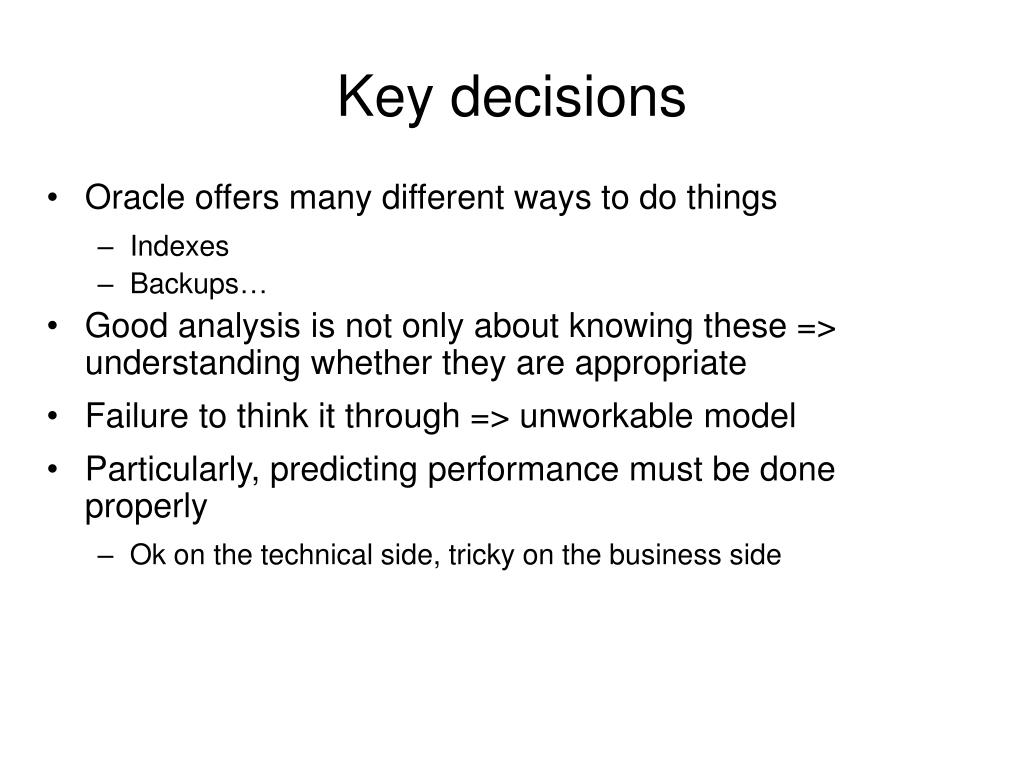 Key decisions

• Oracle offers many different ways to do things
  – Indexes
  – Backups…
• Good analysis is not only about knowing these => understanding whether they are appropriate
• Failure to think it through => unworkable model
• Particularly, predicting performance must be done properly
  – Ok on the technical side, tricky on the business side